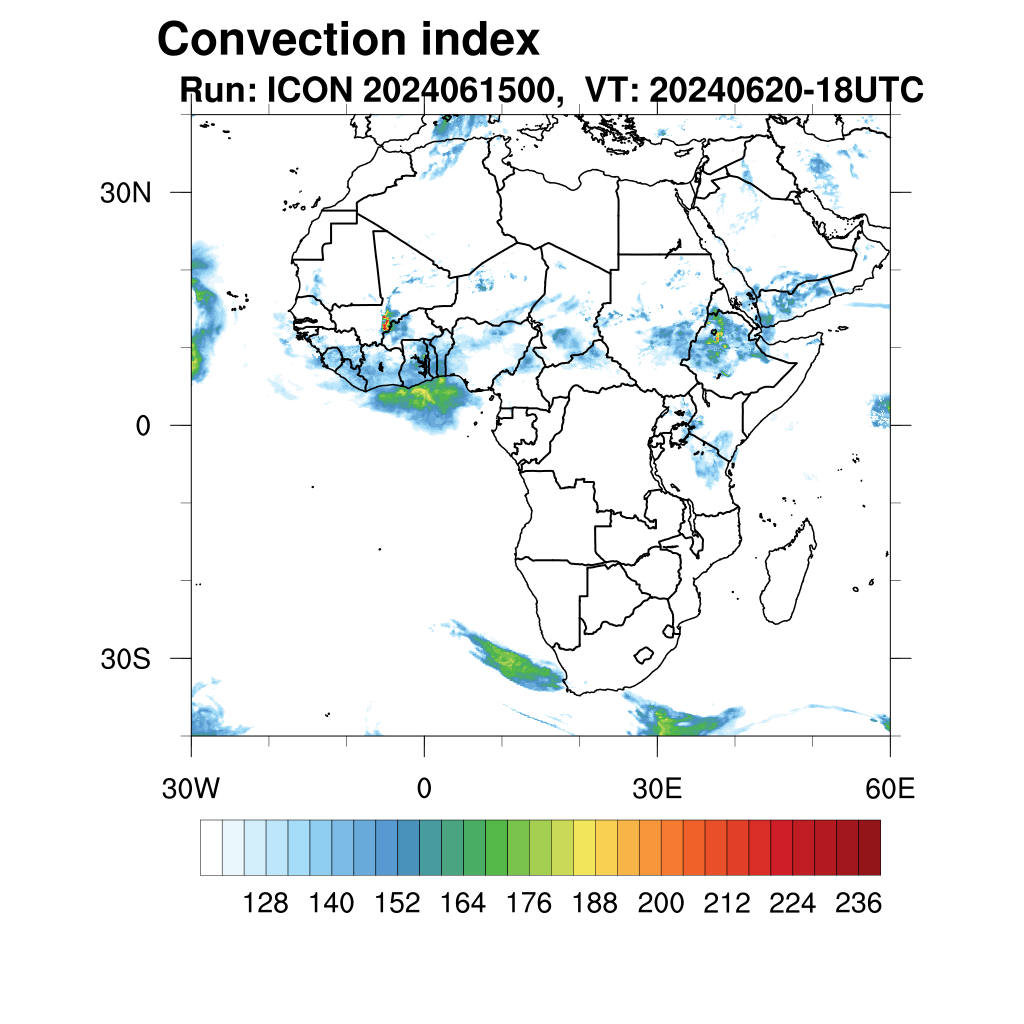 Convection index

Run: ICON 2024061500, VT: 20240620-18UTC

30N

0

30S

30W 0 30E 60E

128 140 152 164 176 188 200 212 224 236